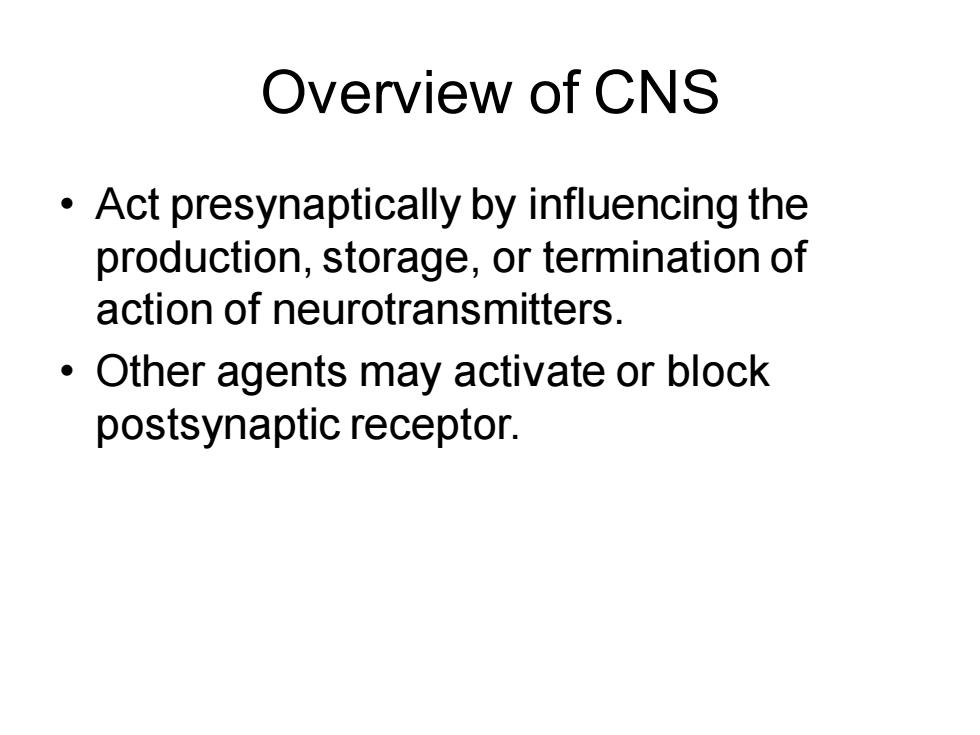 Overview of CNS

• Act presynaptically by influencing the production, storage, or termination of action of neurotransmitters.
• Other agents may activate or block postsynaptic receptor.